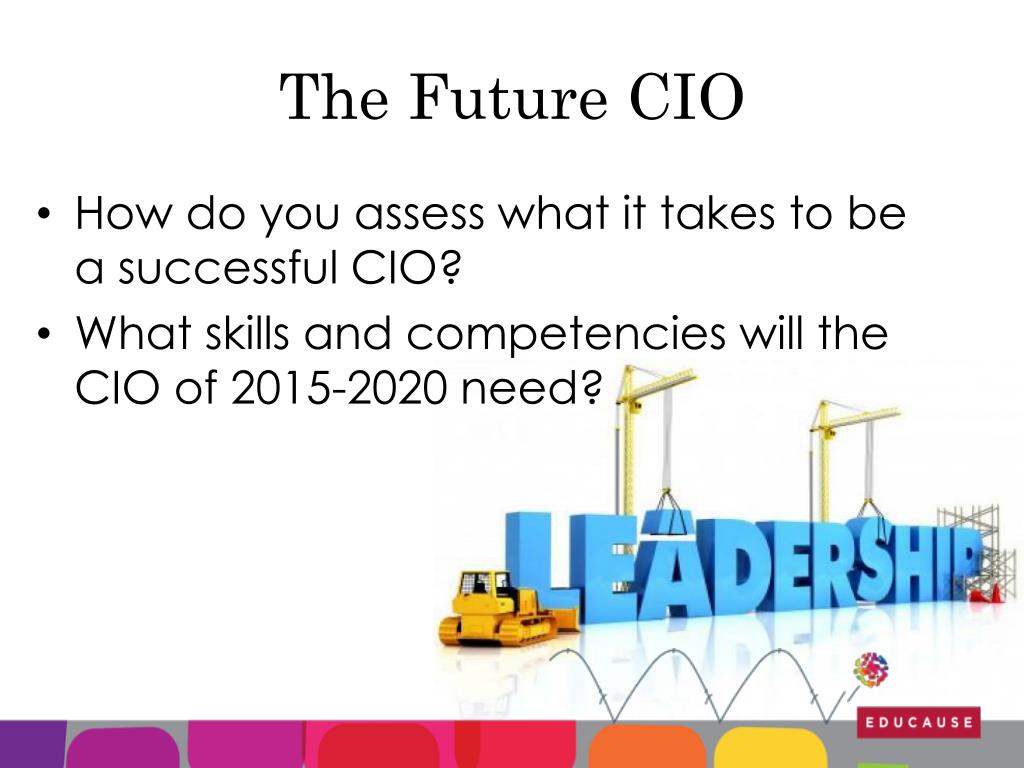 The Future CIO

• How do you assess what it takes to be a successful CIO?
• What skills and competencies will the CIO of 2015-2020 need?

LEADERSHIP

EDUCAUSE